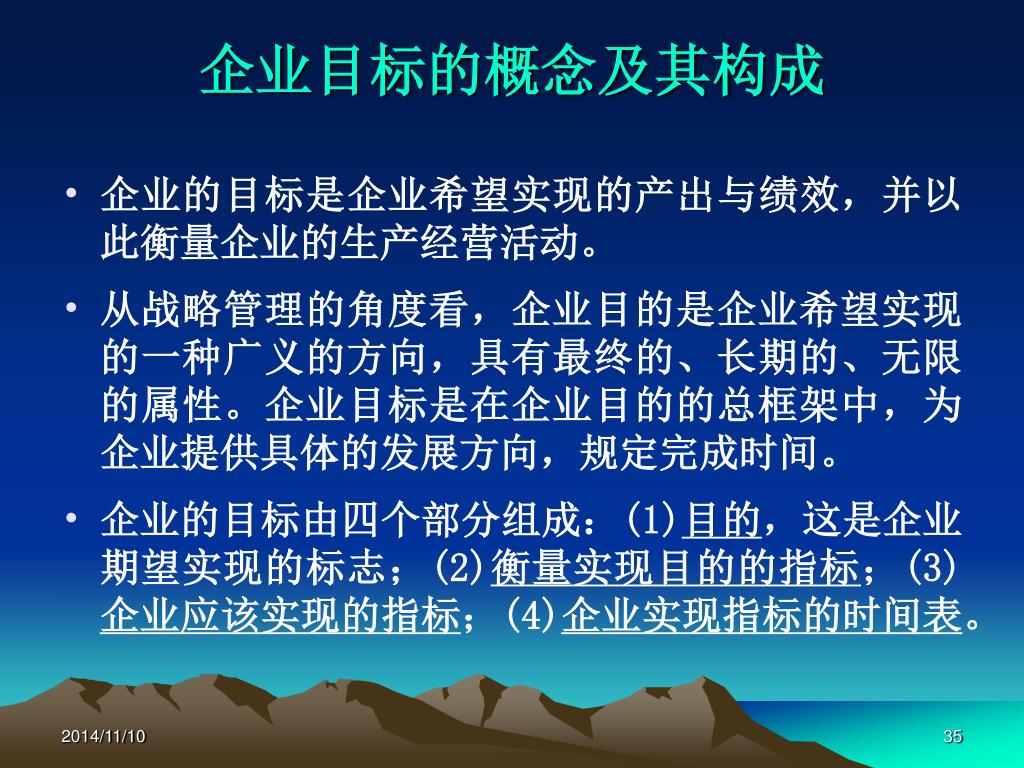 企业目标的概念及其构成

• 企业的目标是企业希望实现的产出与绩效，并以此衡量企业的生产经营活动。

• 从战略管理的角度看，企业目的是企业希望实现的一种广义的方向，具有最终的、长期的、无限的属性。企业目标是在企业目的的总框架中，为企业提供具体的发展方向，规定完成时间。

• 企业的目标由四个部分组成：(1)目的，这是企业期望实现的标志；(2)衡量实现目的的指标；(3)企业应该实现的指标；(4)企业实现指标的时间表。

2014/11/10

35